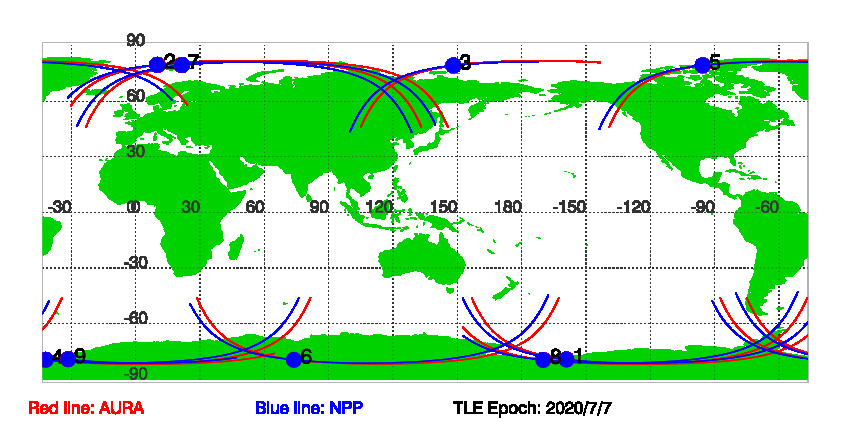 90
2 7
3
5
60
30
-30
0
30
60
90
120
150
180
-150
-120
-90
-60
-30
-60
4 9
6
8 1
-90

Red line: AURA
Blue line: NPP
TLE Epoch: 2020/7/7